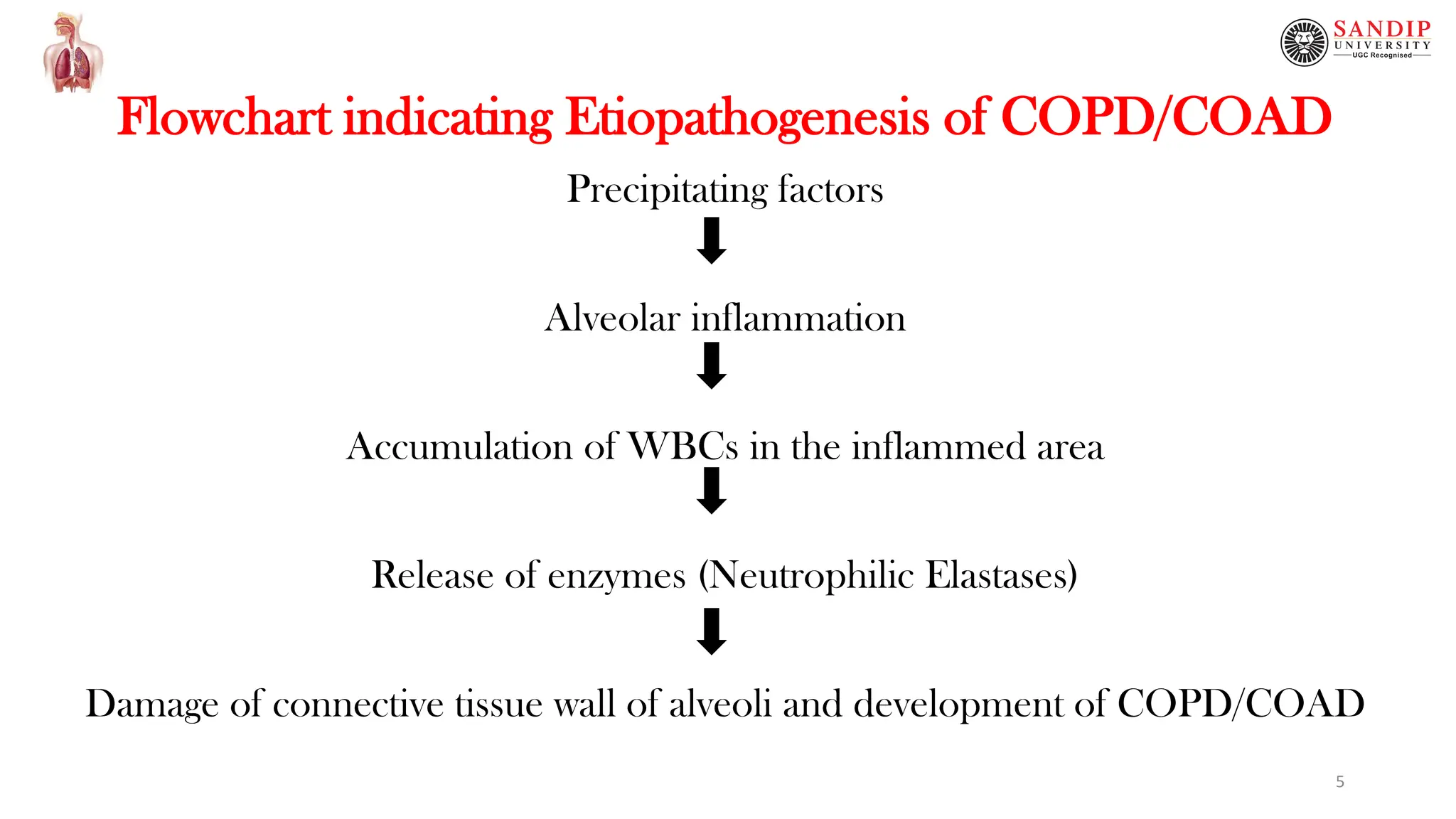 SANDIP
UNIVERSITY
UGC Recognised

Flowchart indicating Etiopathogenesis of COPD/COAD

Precipitating factors

Alveolar inflammation

Accumulation of WBCs in the inflammed area

Release of enzymes (Neutrophilic Elastases)

Damage of connective tissue wall of alveoli and development of COPD/COAD

5